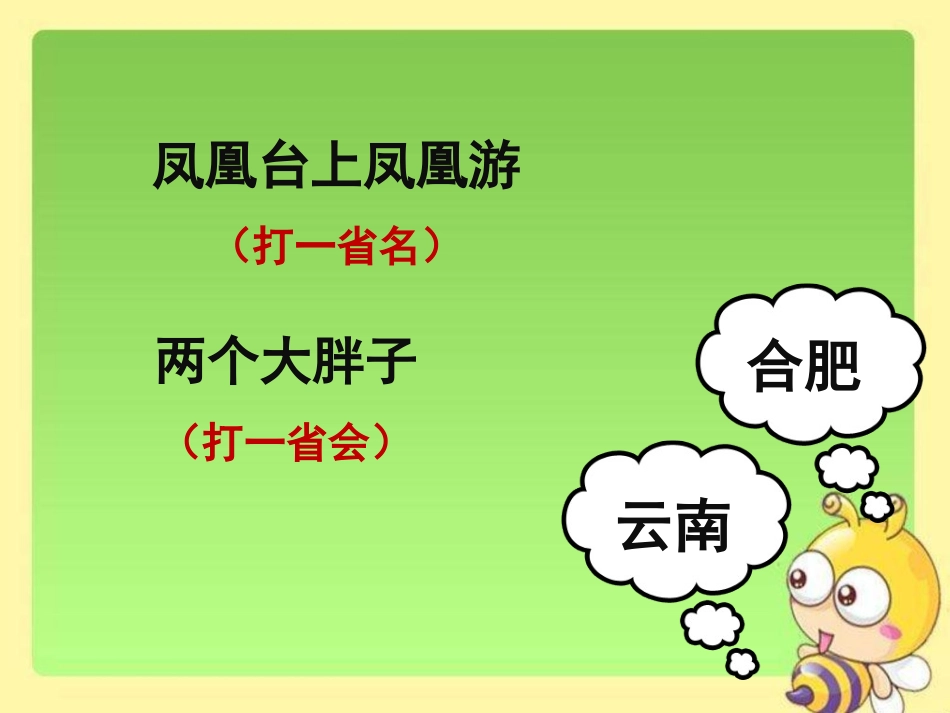 凤凰台上凤凰游

（打一省名）

两个大胖子

（打一省会）

合肥

云南